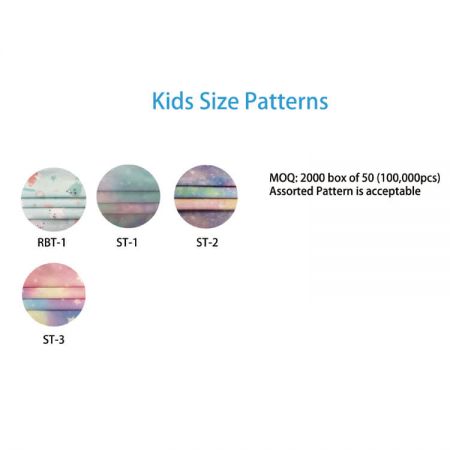 Kids Size Patterns

RBT-1

ST-1

ST-2

ST-3

MOQ: 2000 box of 50 (100,000pcs)
Assorted Pattern is acceptable